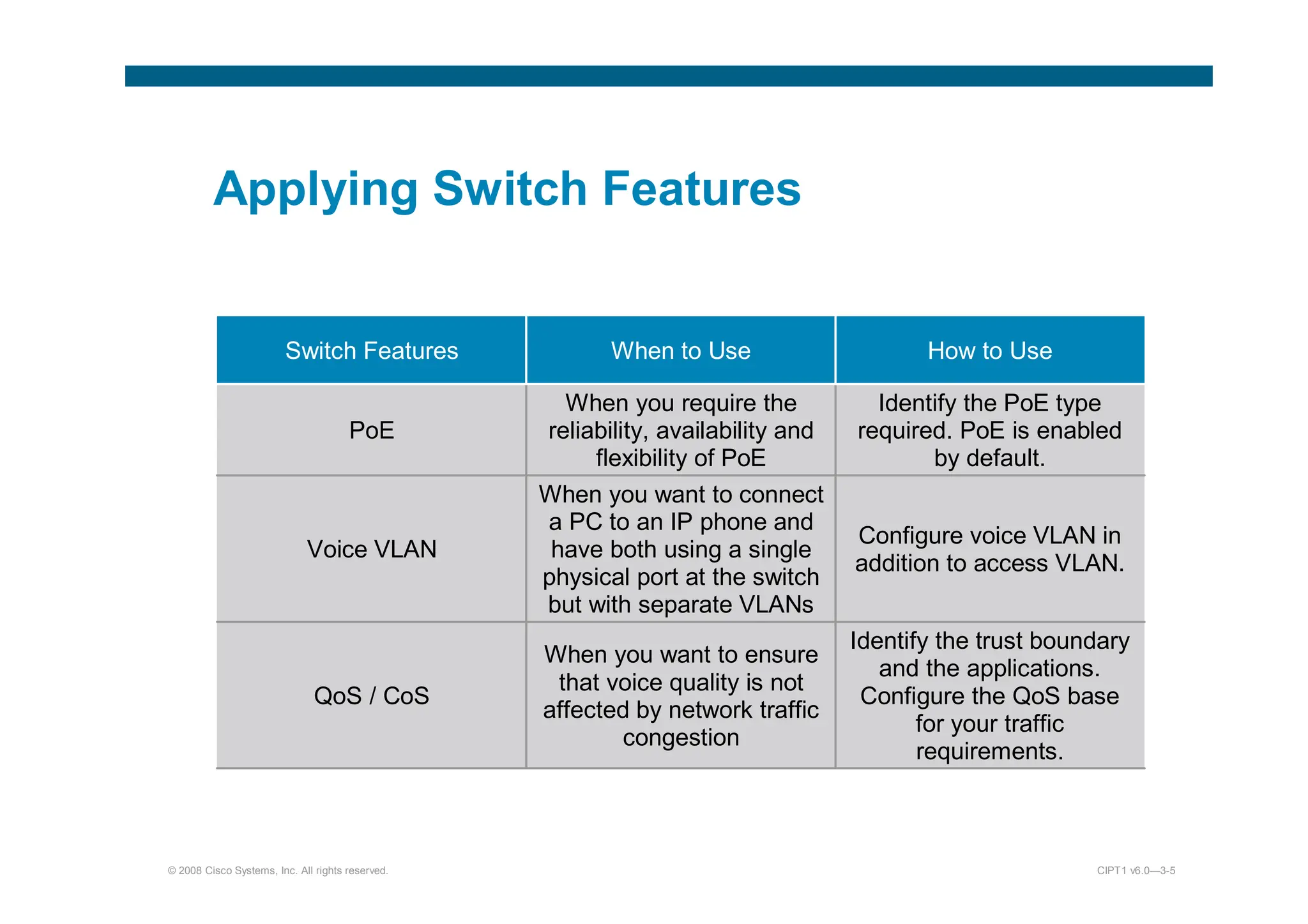 Applying Switch Features

| Switch Features | When to Use | How to Use |
|---|---|---|
| PoE | When you require the reliability, availability and flexibility of PoE | Identify the PoE type required. PoE is enabled by default. |
| Voice VLAN | When you want to connect a PC to an IP phone and have both using a single physical port at the switch but with separate VLANs | Configure voice VLAN in addition to access VLAN. |
| QoS / CoS | When you want to ensure that voice quality is not affected by network traffic congestion | Identify the trust boundary and the applications. Configure the QoS base for your traffic requirements. |

© 2008 Cisco Systems, Inc. All rights reserved.

CIPT1 v6.0—3-5